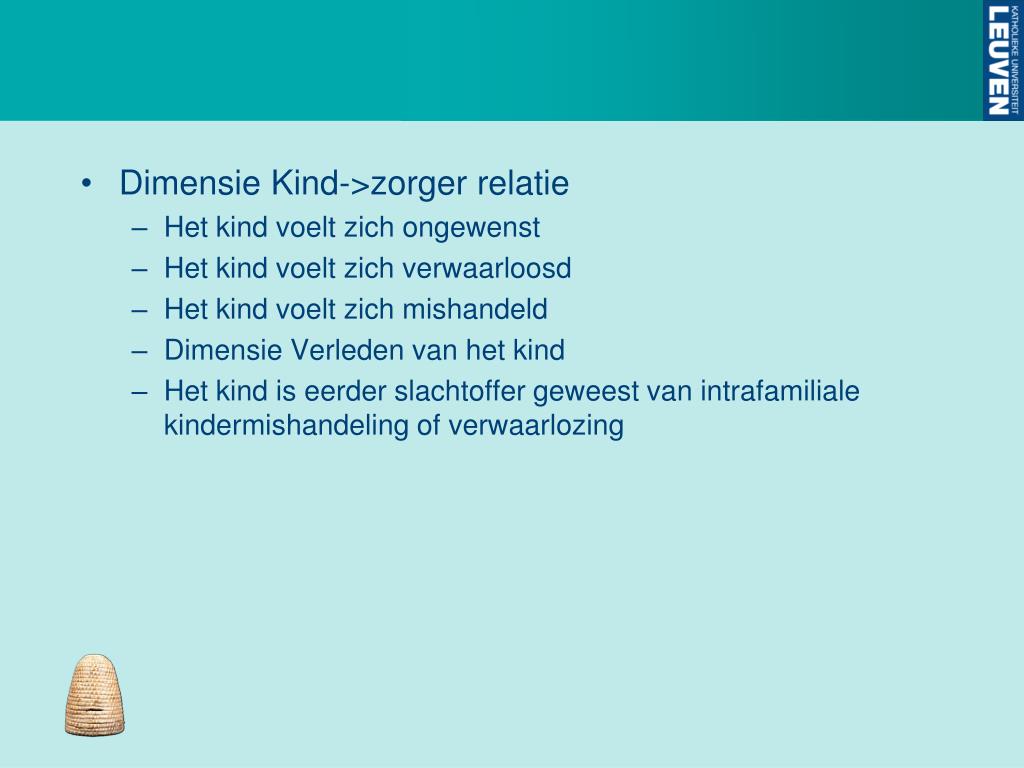 KATHOLIEKE UNIVERSITEIT
LEUVEN

• Dimensie Kind->zorger relatie
– Het kind voelt zich ongewenst
– Het kind voelt zich verwaarloosd
– Het kind voelt zich mishandeld
– Dimensie Verleden van het kind
– Het kind is eerder slachtoffer geweest van intrafamiliale kindermishandeling of verwaarlozing